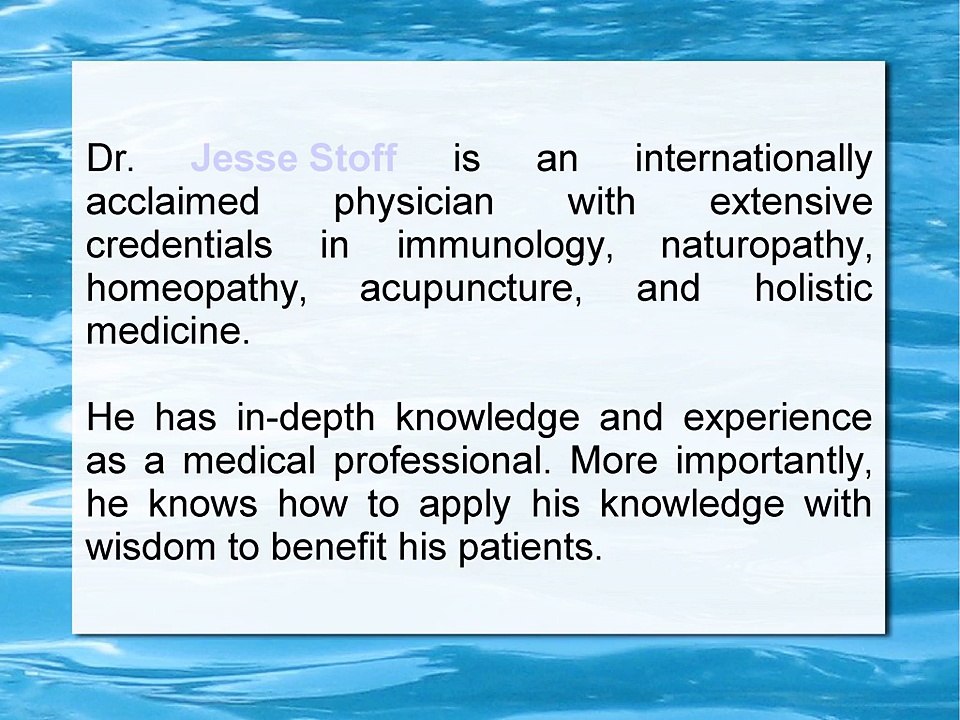 Dr. Jesse Stoff is an internationally acclaimed physician with extensive credentials in immunology, naturopathy, homeopathy, acupuncture, and holistic medicine.

He has in-depth knowledge and experience as a medical professional. More importantly, he knows how to apply his knowledge with wisdom to benefit his patients.